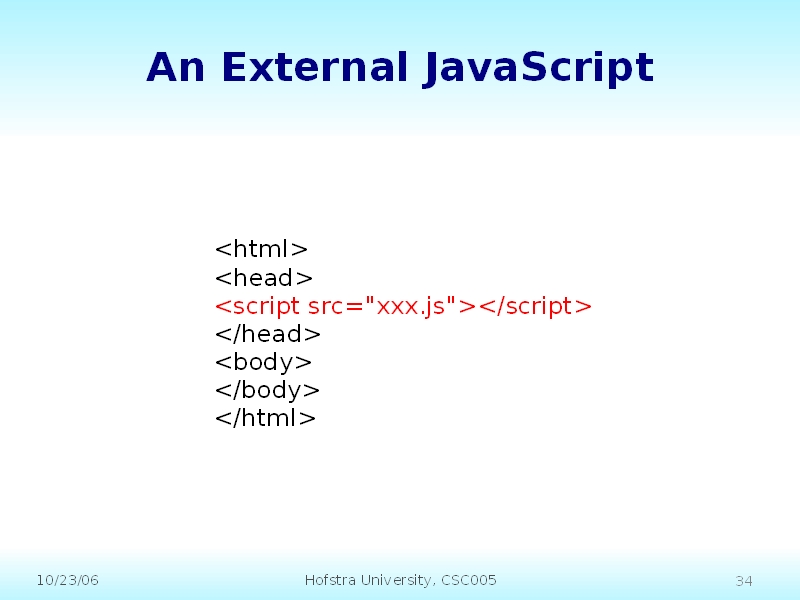 An External JavaScript

<html>
<head>
<script src="xxx.js"></script>
</head>
<body>
</body>
</html>

10/23/06

Hofstra University, CSC005

34